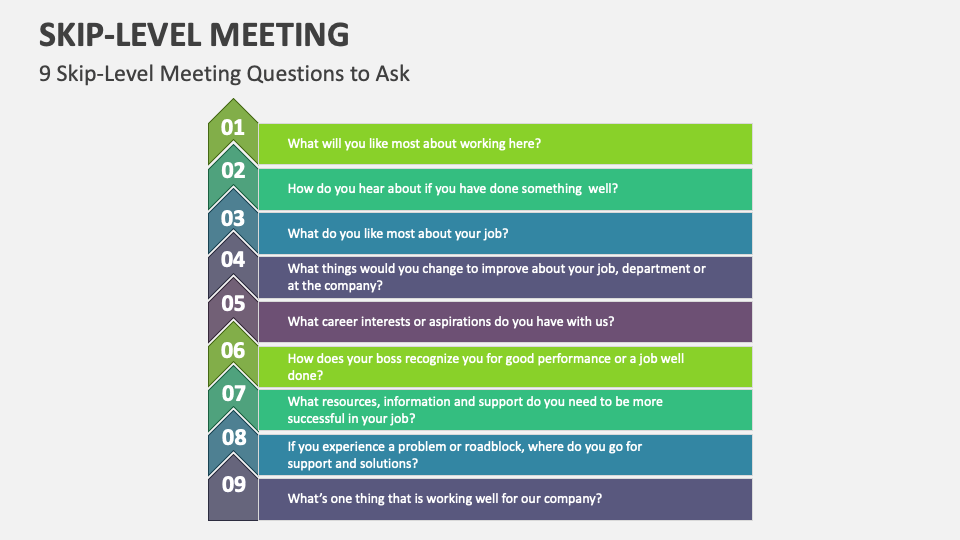 SKIP-LEVEL MEETING
9 Skip-Level Meeting Questions to Ask

01
What will you like most about working here?

02
How do you hear about if you have done something well?

03
What do you like most about your job?

04
What things would you change to improve about your job, department or at the company?

05
What career interests or aspirations do you have with us?

06
How does your boss recognize you for good performance or a job well done?

07
What resources, information and support do you need to be more successful in your job?

08
If you experience a problem or roadblock, where do you go for support and solutions?

09
What's one thing that is working well for our company?